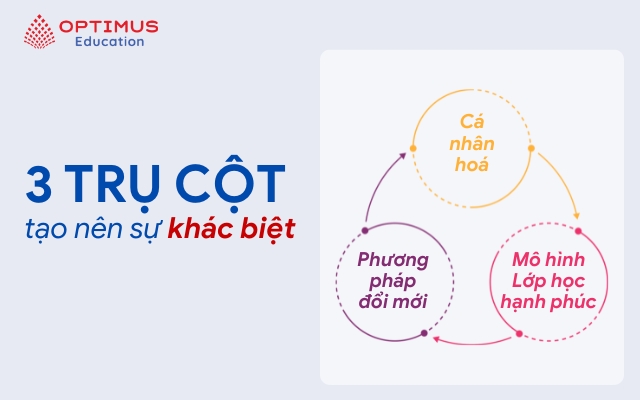 OPTIMUS
Education

3 TRỤ CỘT
tạo nên sự khác biệt

Cá nhân hoá

Mô hình Lớp học hạnh phúc

Phương pháp đổi mới